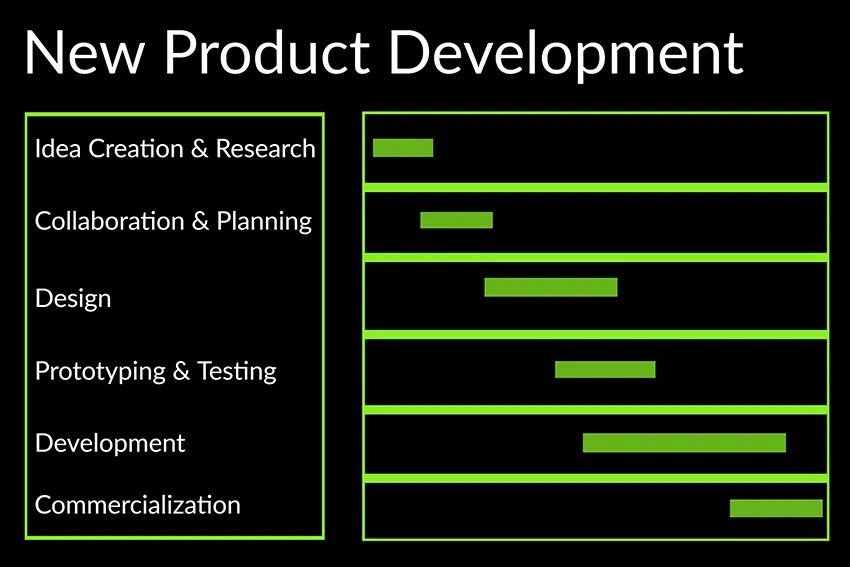 New Product Development

Idea Creation & Research

Collaboration & Planning

Design

Prototyping & Testing

Development

Commercialization